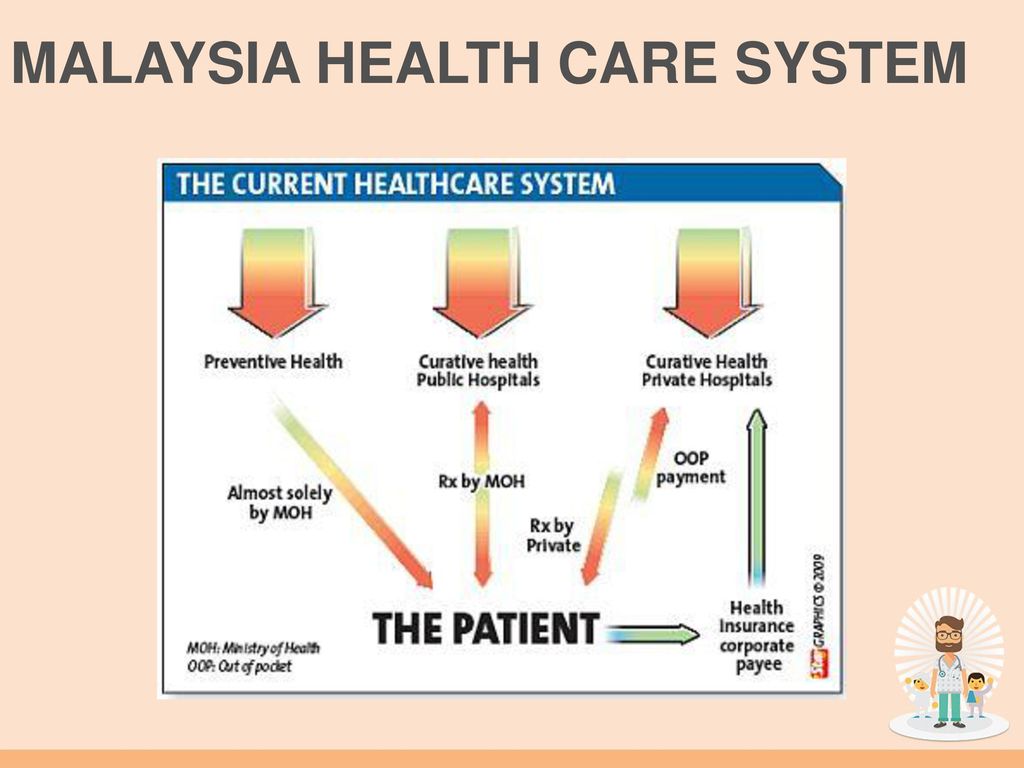 MALAYSIA HEALTH CARE SYSTEM

THE CURRENT HEALTHCARE SYSTEM

Preventive Health

Curative health
Public Hospitals

Curative Health
Private Hospitals

Almost solely by MOH

Rx by MOH

Rx by Private

OOP payment

THE PATIENT

Health Insurance corporate payee

MOH: Ministry of Health
OOP: Out of pocket

Star GRAPHICS © 2009